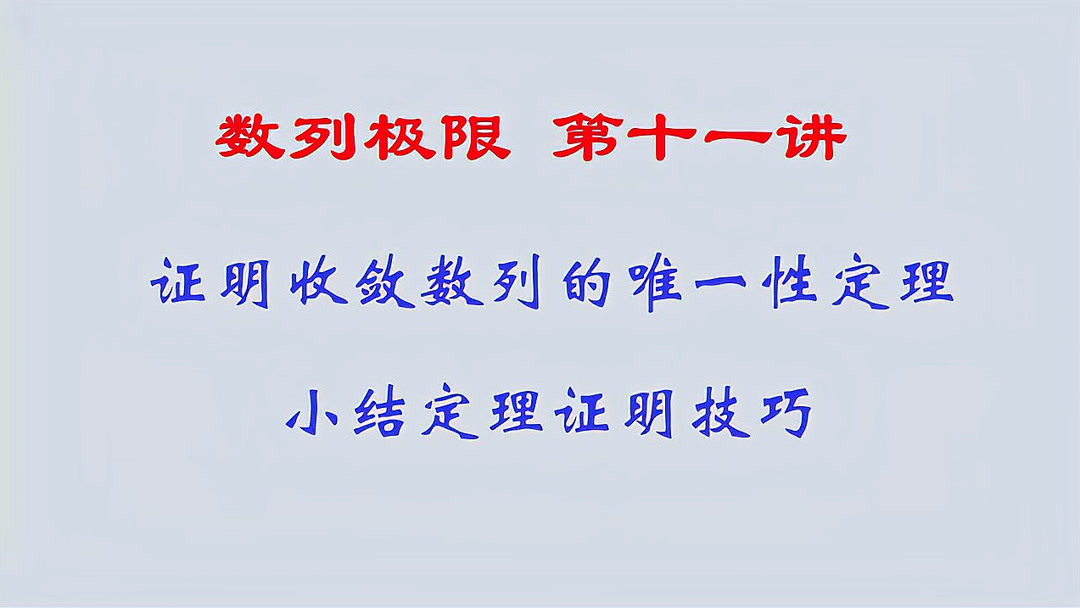 数列极限 第十一讲

证明收敛数列的唯一性定理

小结定理证明技巧